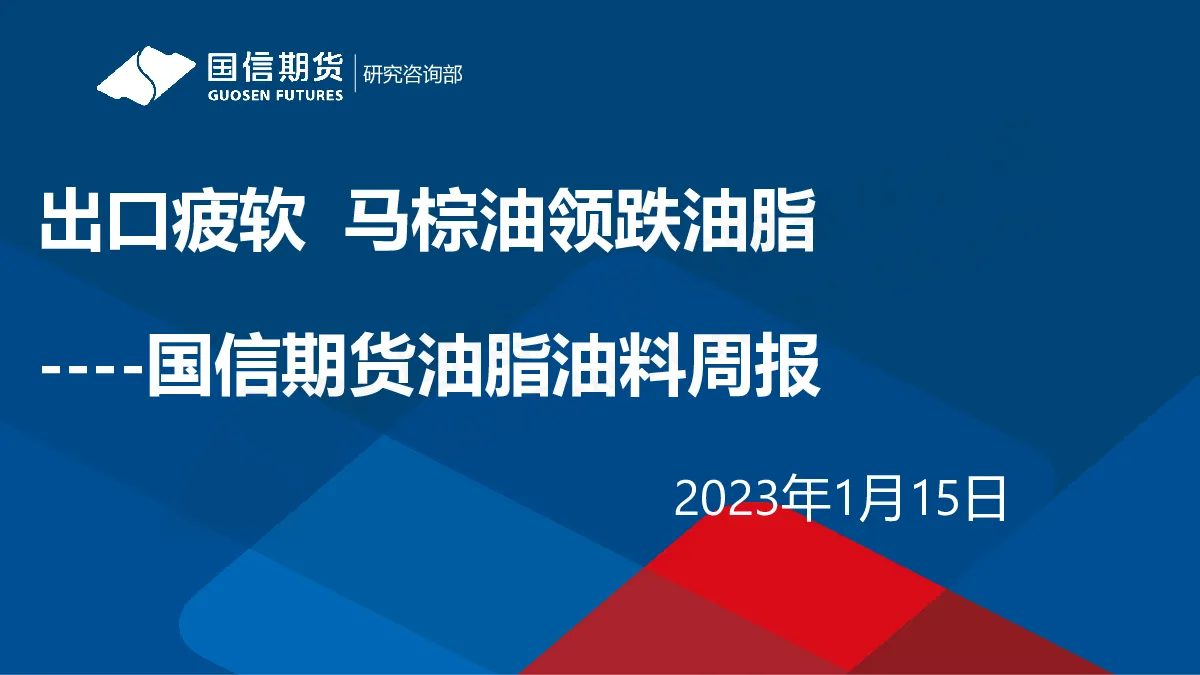 国信期货
GUOSEN FUTURES
研究咨询部

出口疲软 马棕油领跌油脂

----国信期货油脂油料周报

2023年1月15日